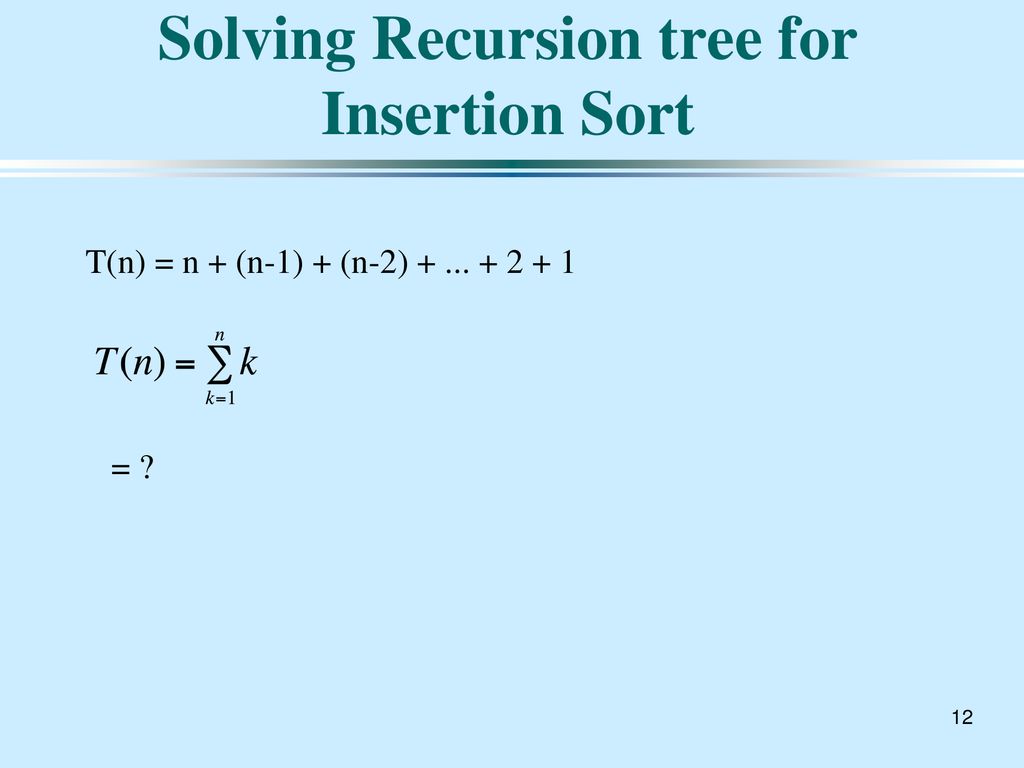 Solving Recursion tree for Insertion Sort

T(n) = n + (n-1) + (n-2) + ... + 2 + 1

$T(n) = \sum_{k=1}^{n} k$

= ?

12